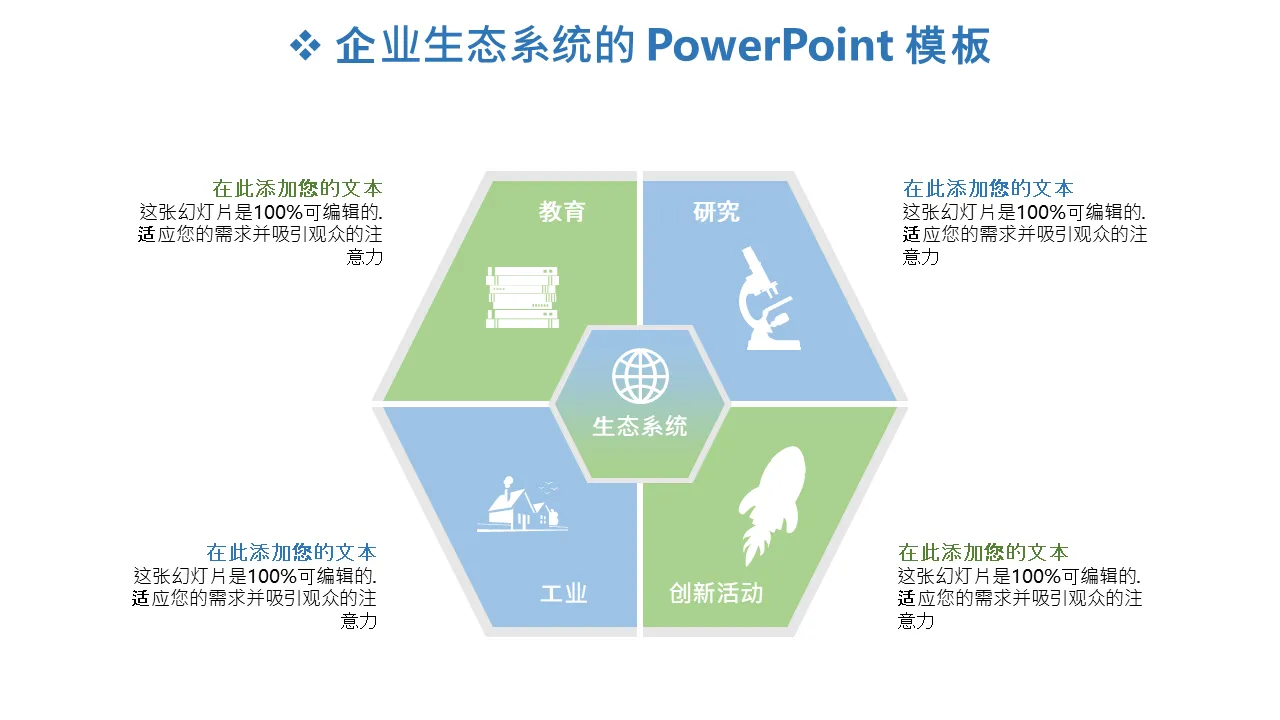 ❖ 企业生态系统的 PowerPoint 模板

在此添加您的文本
这张幻灯片是100%可编辑的. 适应您的需求并吸引观众的注意力

教育

研究

在此添加您的文本
这张幻灯片是100%可编辑的. 适应您的需求并吸引观众的注意力

生态系统

在此添加您的文本
这张幻灯片是100%可编辑的. 适应您的需求并吸引观众的注意力

工业

创新活动

在此添加您的文本
这张幻灯片是100%可编辑的. 适应您的需求并吸引观众的注意力